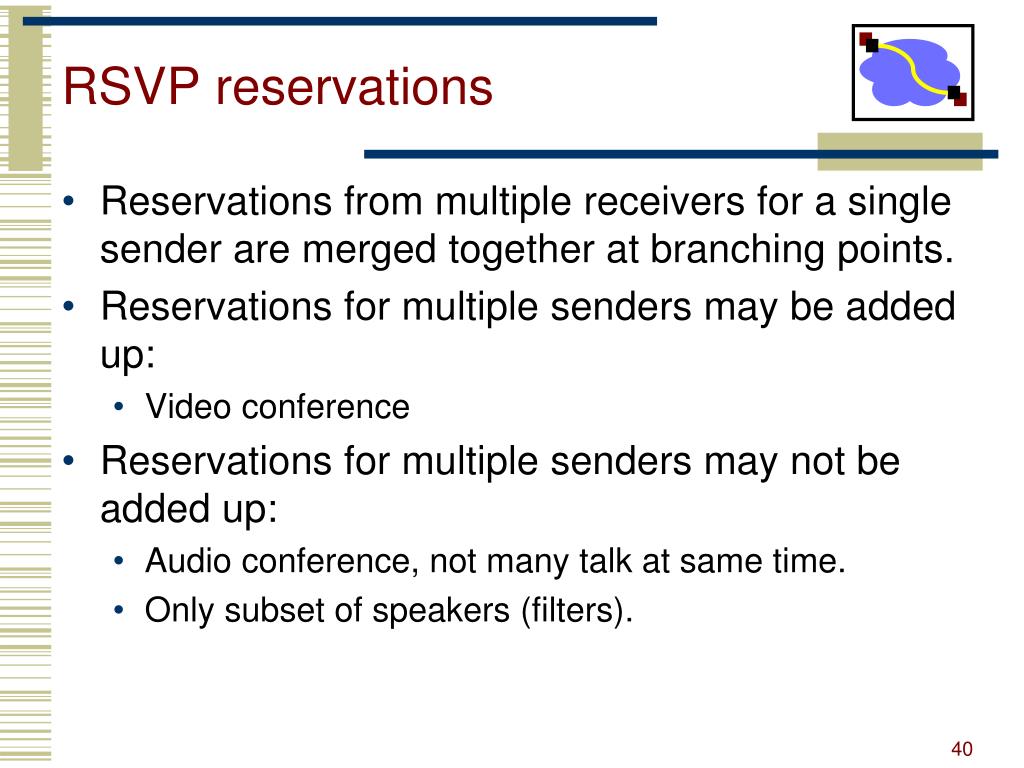 RSVP reservations

• Reservations from multiple receivers for a single sender are merged together at branching points.
• Reservations for multiple senders may be added up:
  • Video conference
• Reservations for multiple senders may not be added up:
  • Audio conference, not many talk at same time.
  • Only subset of speakers (filters).

40